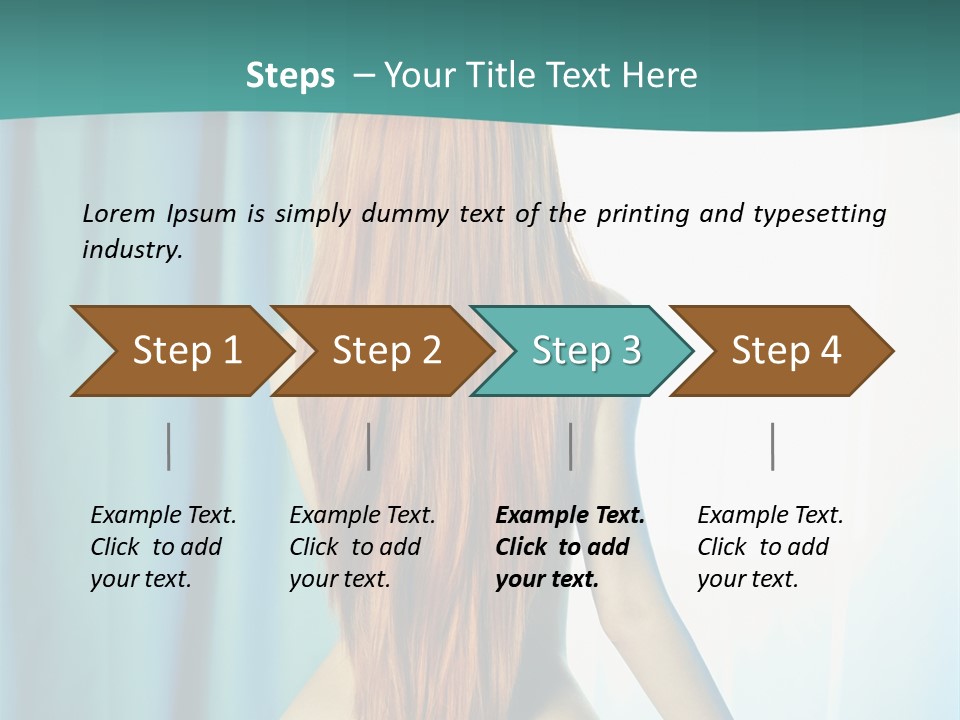 Steps – Your Title Text Here

Lorem Ipsum is simply dummy text of the printing and typesetting industry.

Step 1

Step 2

Step 3

Step 4

Example Text. Click to add your text.

Example Text. Click to add your text.

Example Text. Click to add your text.

Example Text. Click to add your text.